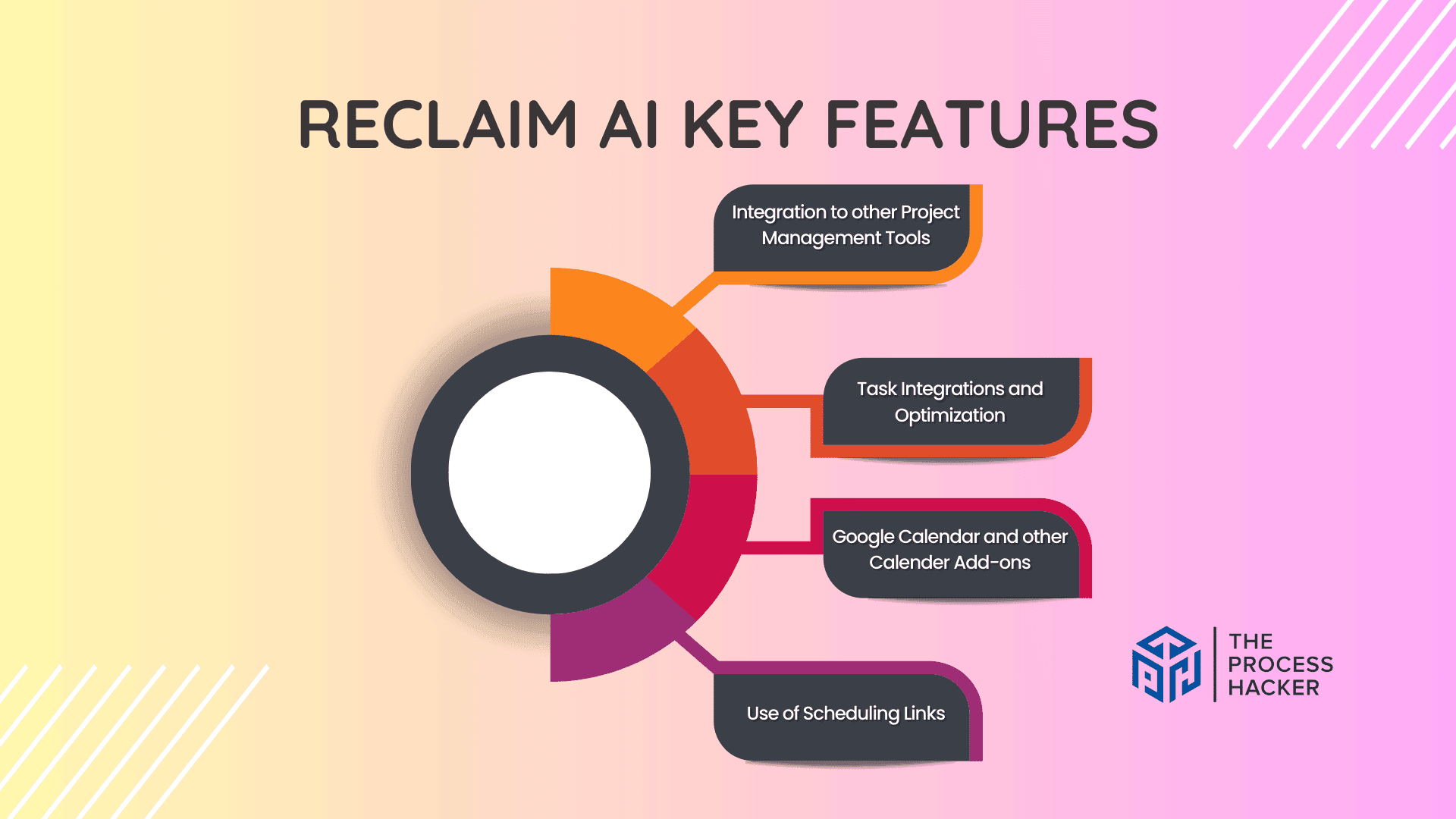 RECLAIM AI KEY FEATURES

Integration to other Project Management Tools

Task Integrations and Optimization

Google Calendar and other Calender Add-ons

Use of Scheduling Links

THE PROCESS HACKER